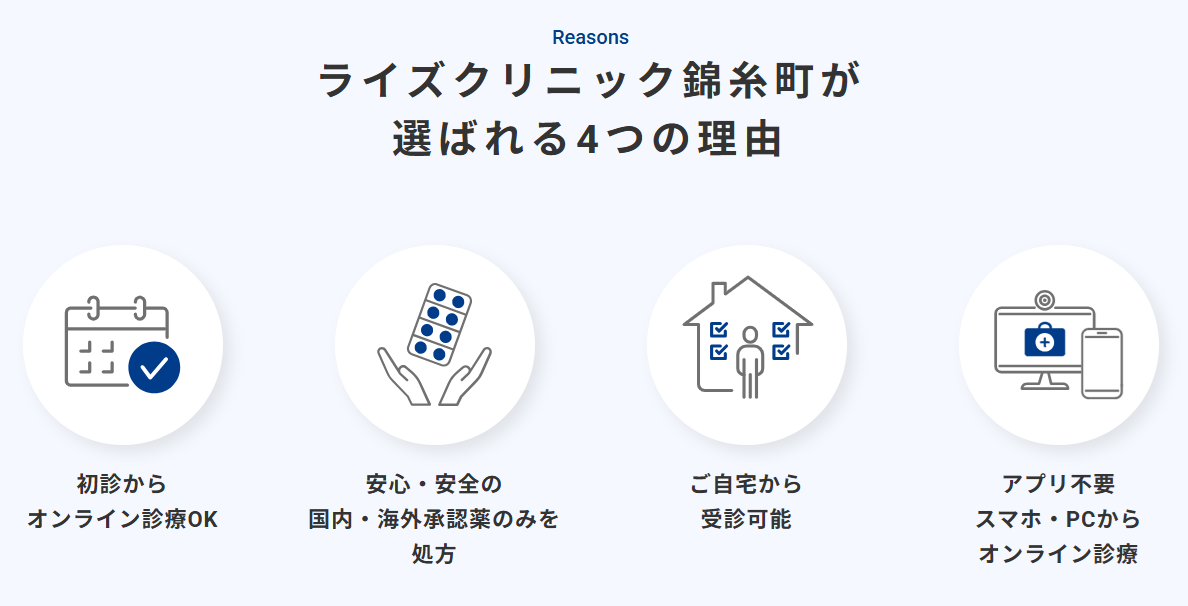 Reasons

ライズクリニック錦糸町が
選ばれる4つの理由

初診から
オンライン診療OK

安心・安全の
国内・海外承認薬のみを
処方

ご自宅から
受診可能

アプリ不要
スマホ・PCから
オンライン診療